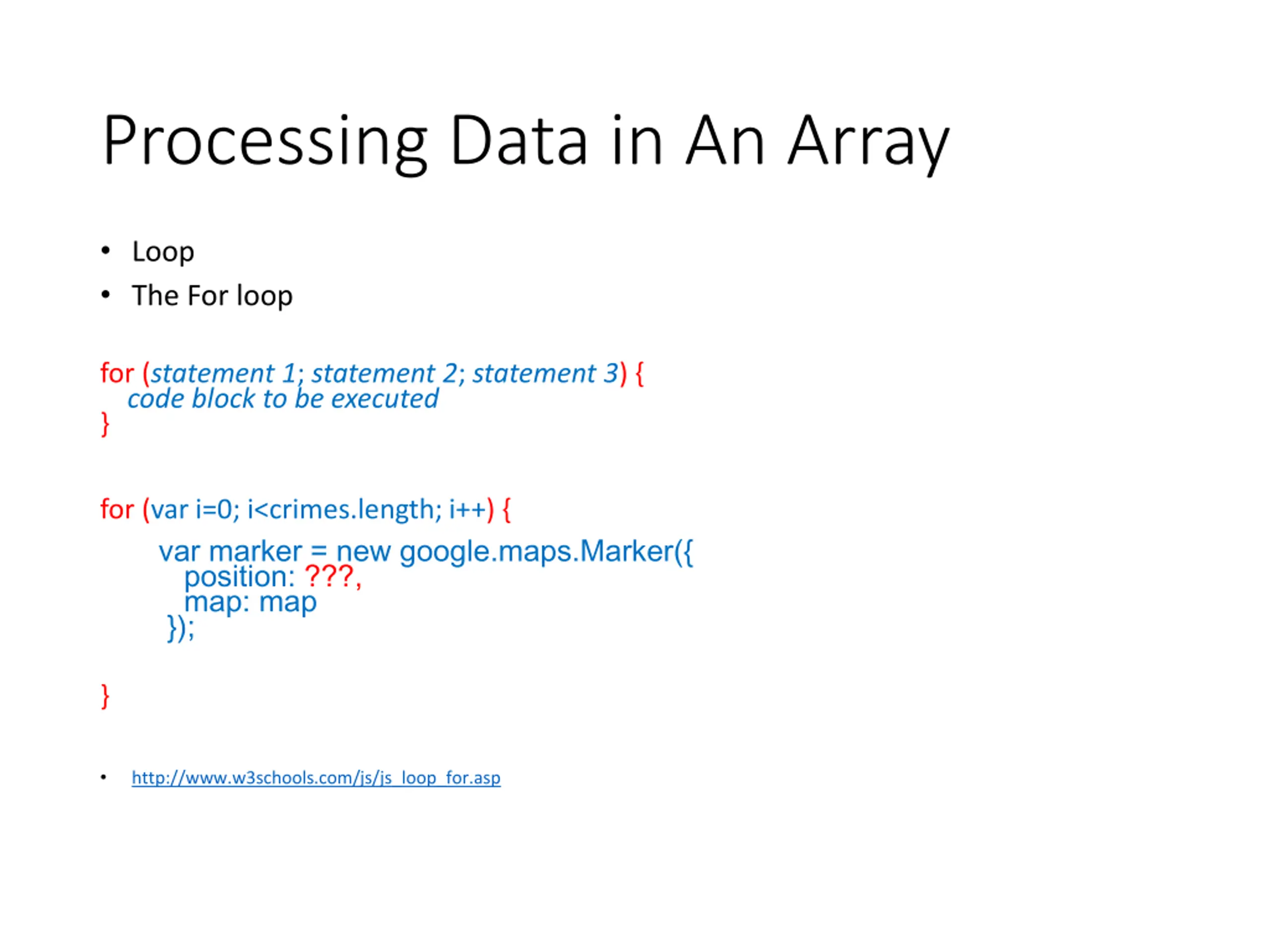 Processing Data in An Array

• Loop
• The For loop

for (statement 1; statement 2; statement 3) {
  code block to be executed
}

for (var i=0; i<crimes.length; i++) {

  var marker = new google.maps.Marker({
    position: ???,
    map: map
  });

}

• http://www.w3schools.com/js/js_loop_for.asp